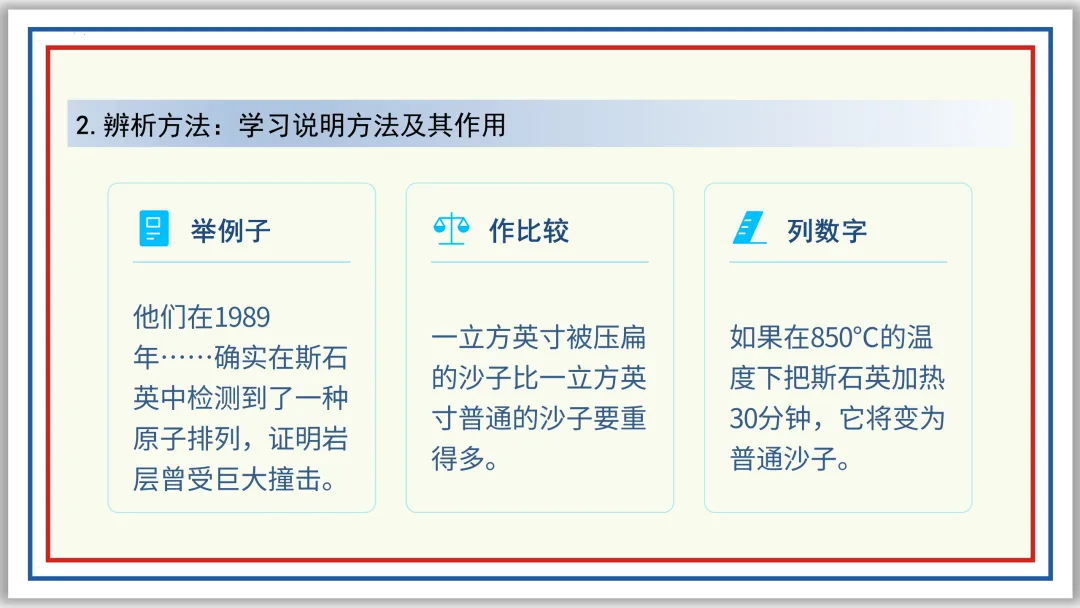 2. 辨析方法：学习说明方法及其作用

举例子

他们在1989年……确实在斯石英中检测到了一种原子排列，证明岩层曾受巨大撞击。

作比较

一立方英寸被压扁的沙子比一立方英寸普通的沙子要重得多。

列数字

如果在850°C的温度下把斯石英加热30分钟，它将变为普通沙子。